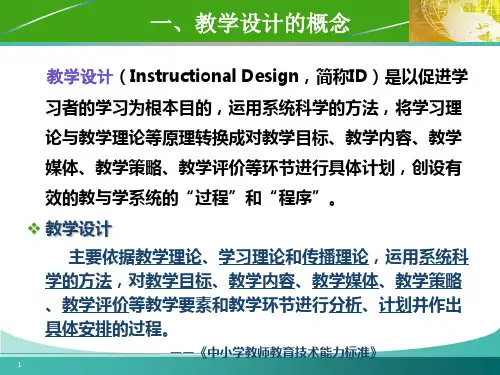 一、教学设计的概念

教学设计（Instructional Design，简称ID）是以促进学习者的学习为根本目的，运用系统科学的方法，将学习理论与教学理论等原理转换成对教学目标、教学内容、教学媒体、教学策略、教学评价等环节进行具体计划，创设有效的教与学系统的“过程”和“程序”。

❖ 教学设计

主要依据教学理论、学习理论和传播理论，运用系统科学的方法，对教学目标、教学内容、教学媒体、教学策略、教学评价等教学要素和教学环节进行分析、计划并作出具体安排的过程。

——《中小学教师教育技术能力标准》

1